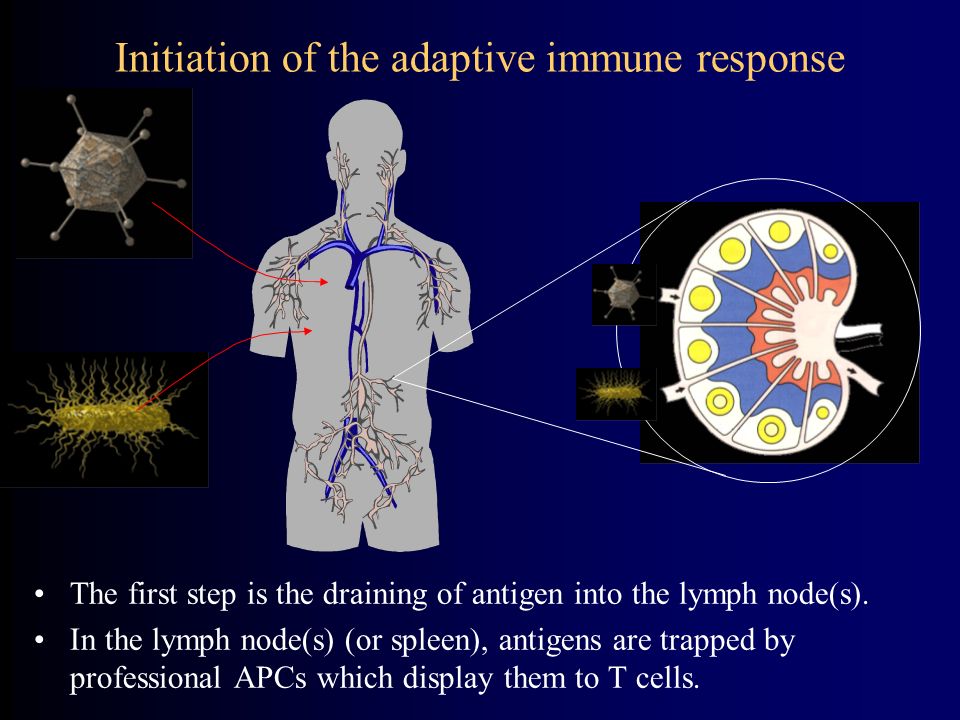 Initiation of the adaptive immune response

• The first step is the draining of antigen into the lymph node(s).
• In the lymph node(s) (or spleen), antigens are trapped by professional APCs which display them to T cells.